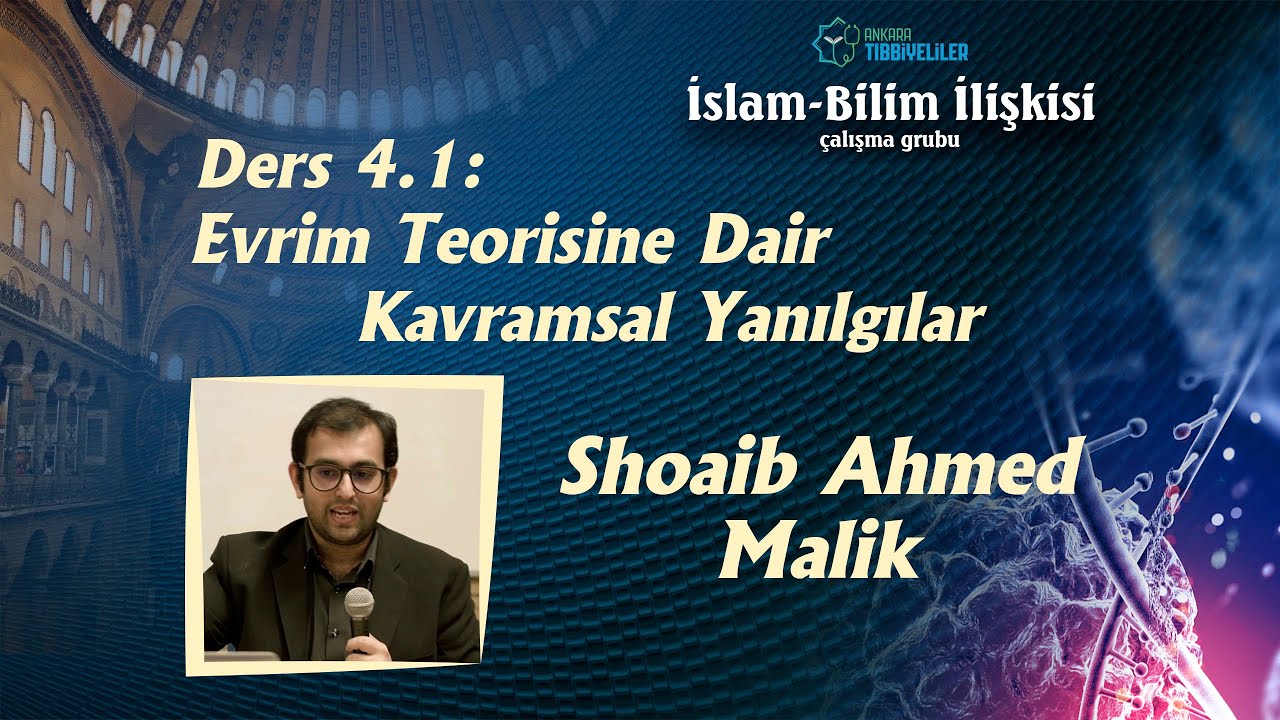 ANKARA TIBBİYELİLER

İslam-Bilim İlişkisi
çalışma grubu

Ders 4.1:
Evrim Teorisine Dair Kavramsal Yanılgılar

Shoaib Ahmed Malik